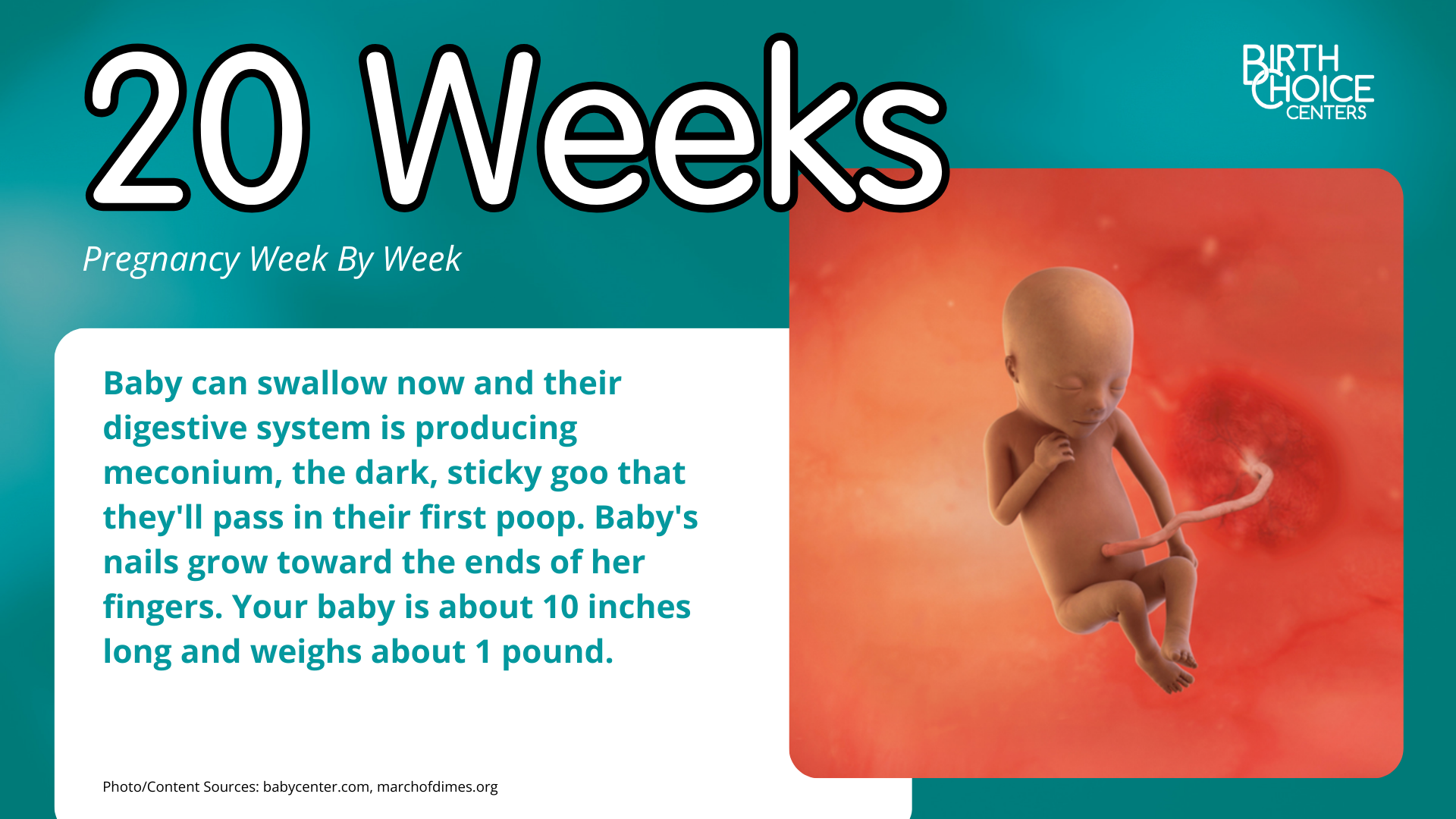 20 Weeks

BIRTH CHOICE CENTERS

Pregnancy Week By Week

Baby can swallow now and their digestive system is producing meconium, the dark, sticky goo that they'll pass in their first poop. Baby's nails grow toward the ends of her fingers. Your baby is about 10 inches long and weighs about 1 pound.

Photo/Content Sources: babycenter.com, marchofdimes.org